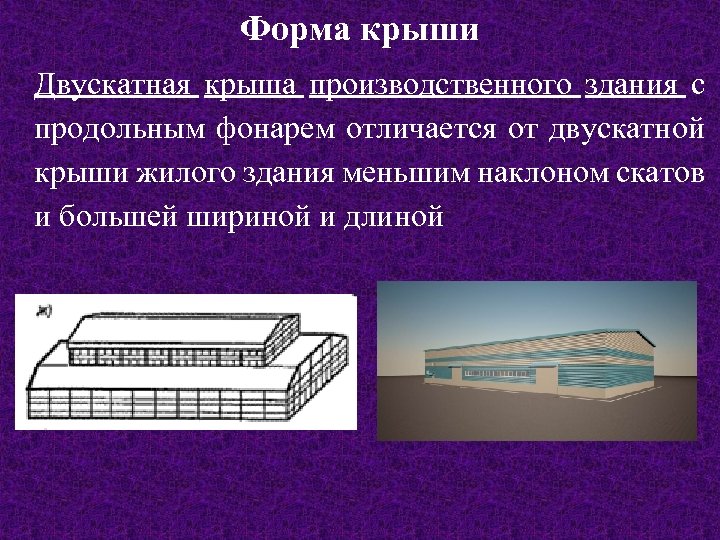 Форма крыши

Двускатная крыша производственного здания с продольным фонарем отличается от двускатной крыши жилого здания меньшим наклоном скатов и большей шириной и длиной

ж)